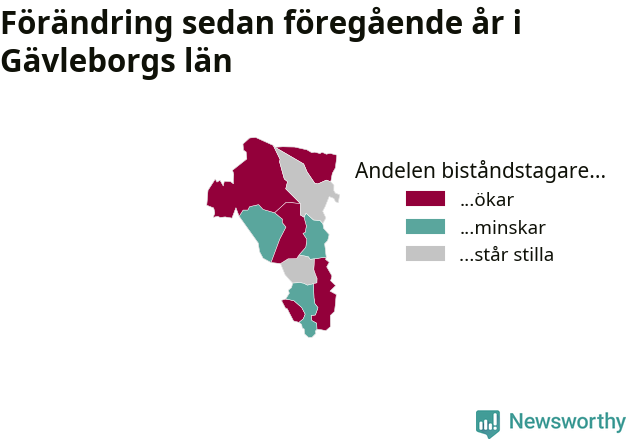 Förändring sedan föregående år i Gävleborgs län

Andelen biståndstagare...
...ökar
...minskar
...står stilla

Newsworthy